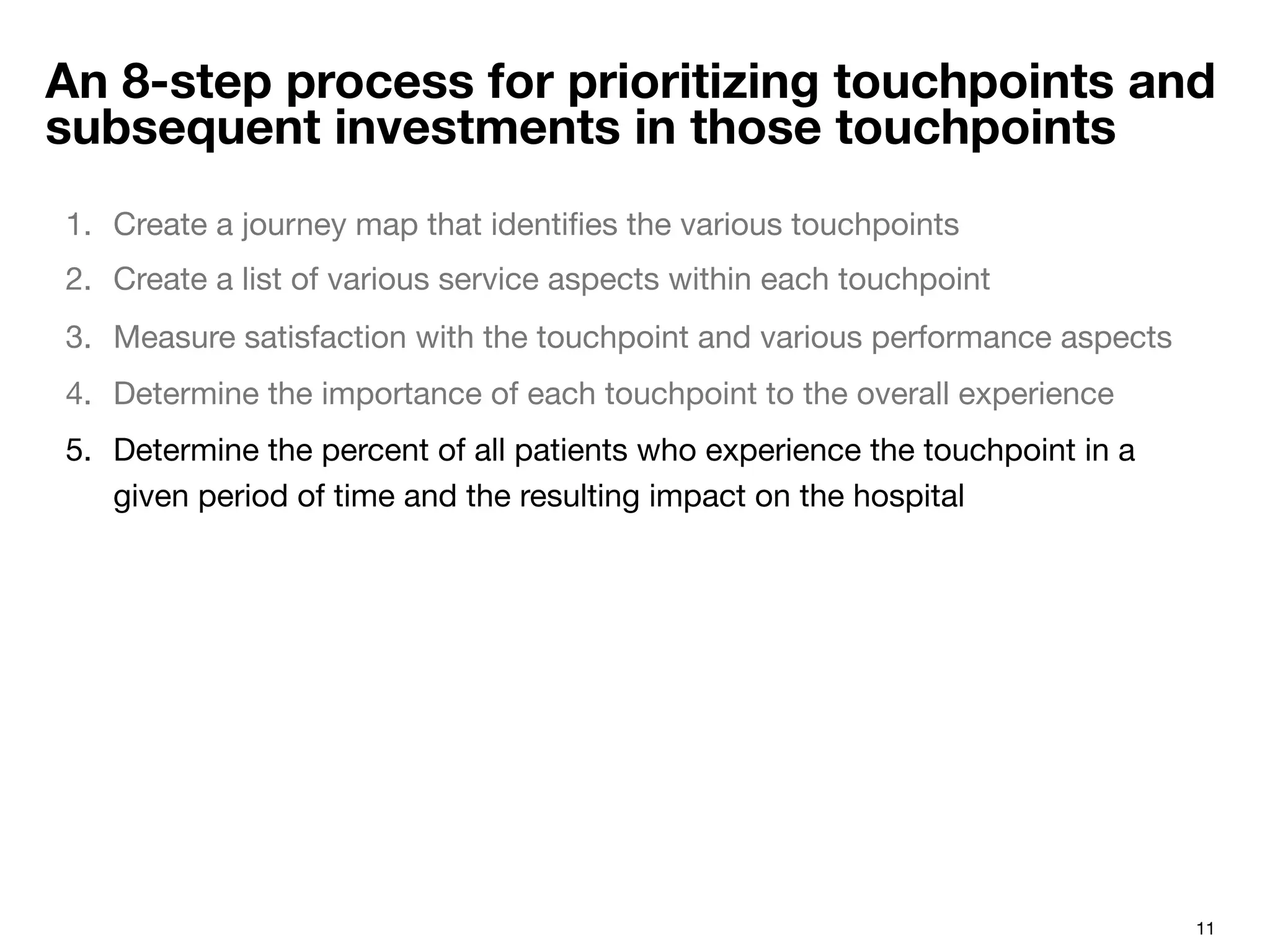 An 8-step process for prioritizing touchpoints and subsequent investments in those touchpoints

1. Create a journey map that identifies the various touchpoints
2. Create a list of various service aspects within each touchpoint
3. Measure satisfaction with the touchpoint and various performance aspects
4. Determine the importance of each touchpoint to the overall experience
5. Determine the percent of all patients who experience the touchpoint in a given period of time and the resulting impact on the hospital

11